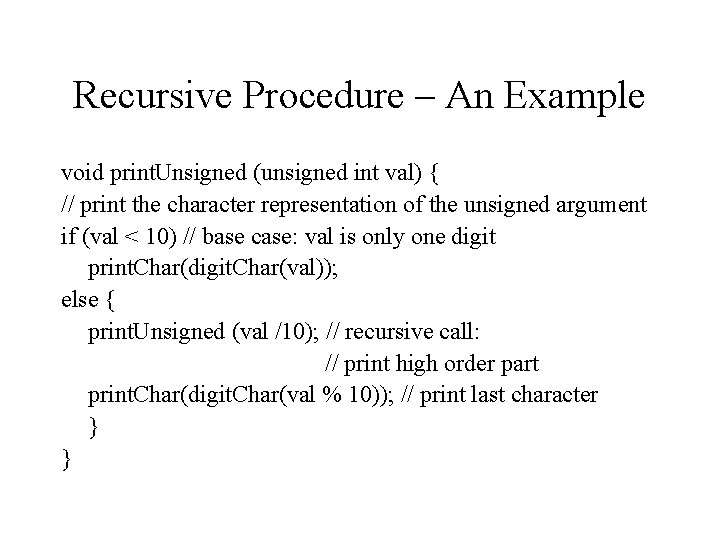 Recursive Procedure – An Example

void printUnsigned (unsigned int val) {
// print the character representation of the unsigned argument
if (val < 10) // base case: val is only one digit
printChar(digitChar(val));
else {
printUnsigned (val /10); // recursive call:
// print high order part
printChar(digitChar(val % 10)); // print last character
}
}